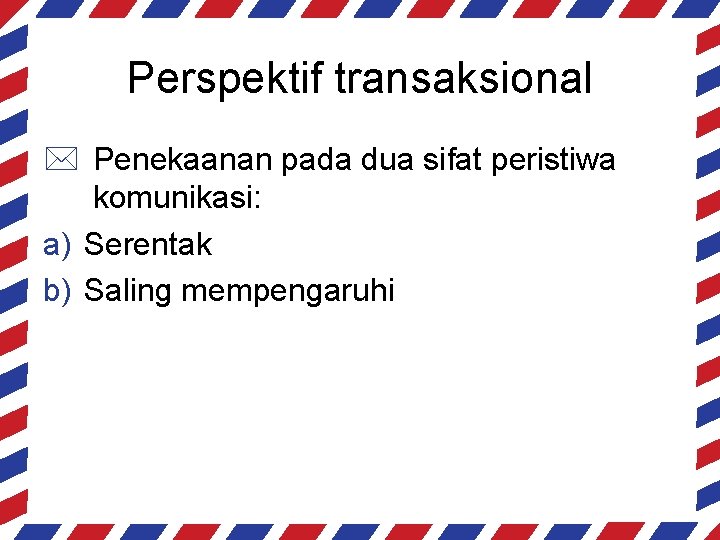 Perspektif transaksional

Penekaanan pada dua sifat peristiwa komunikasi:

a) Serentak
b) Saling mempengaruhi